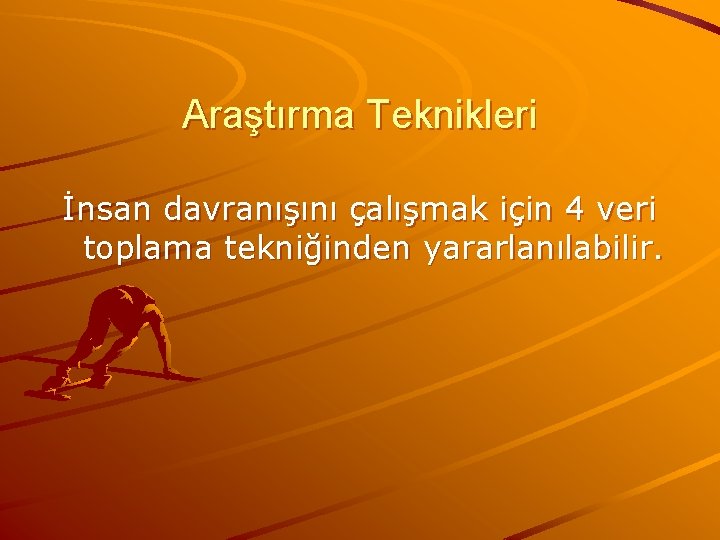 Araştırma Teknikleri

İnsan davranışını çalışmak için 4 veri toplama tekniğinden yararlanılabilir.